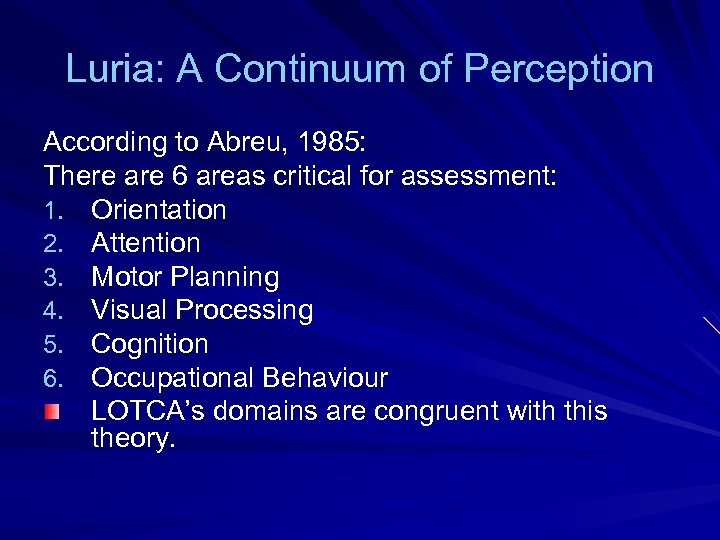 Luria: A Continuum of Perception

According to Abreu, 1985:
There are 6 areas critical for assessment:
1. Orientation
2. Attention
3. Motor Planning
4. Visual Processing
5. Cognition
6. Occupational Behaviour

LOTCA's domains are congruent with this theory.